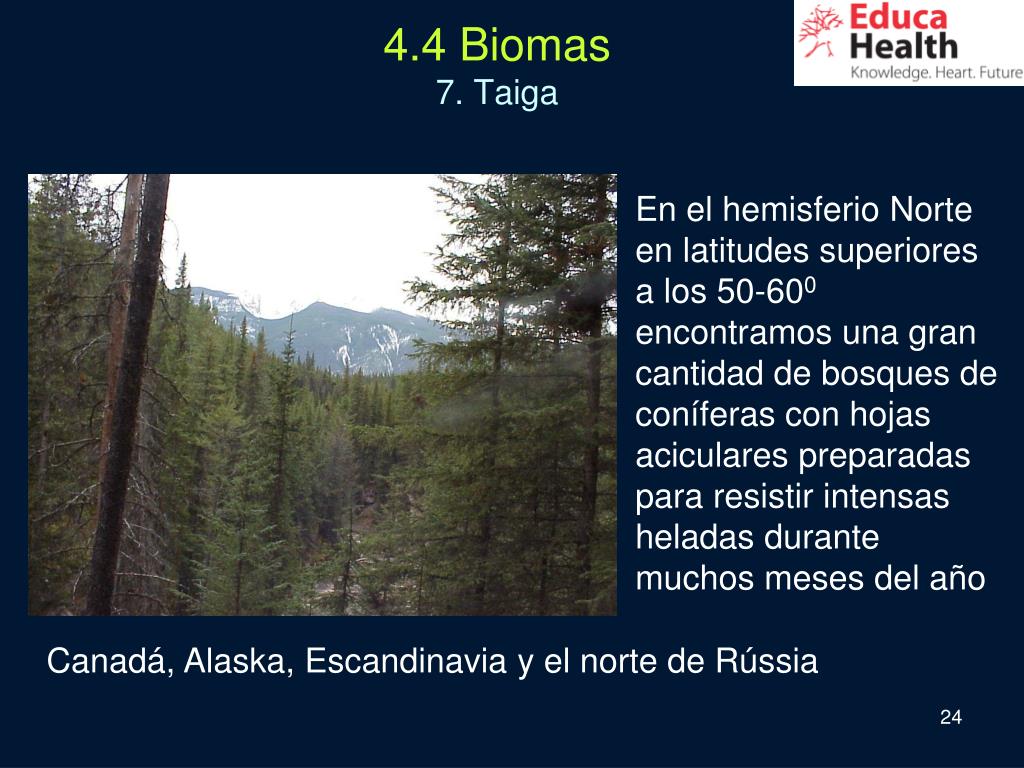 4.4 Biomas
7. Taiga

Educa Health
Knowledge. Heart. Future

En el hemisferio Norte en latitudes superiores a los 50-60$^0$ encontramos una gran cantidad de bosques de coníferas con hojas aciculares preparadas para resistir intensas heladas durante muchos meses del año

Canadá, Alaska, Escandinavia y el norte de Rússia

24